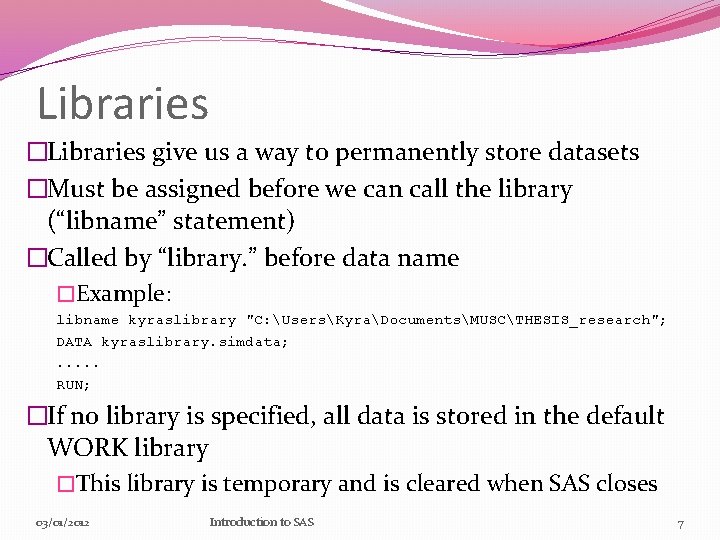 Libraries

□Libraries give us a way to permanently store datasets

□Must be assigned before we can call the library ("libname" statement)

□Called by "library." before data name

□Example:

libname kyraslibrary "C:\Users\Kyra\Documents\MUSC\THESIS_research";
DATA kyraslibrary.simdata;
.....
RUN;

□If no library is specified, all data is stored in the default WORK library

□This library is temporary and is cleared when SAS closes

03/01/2012 Introduction to SAS 7